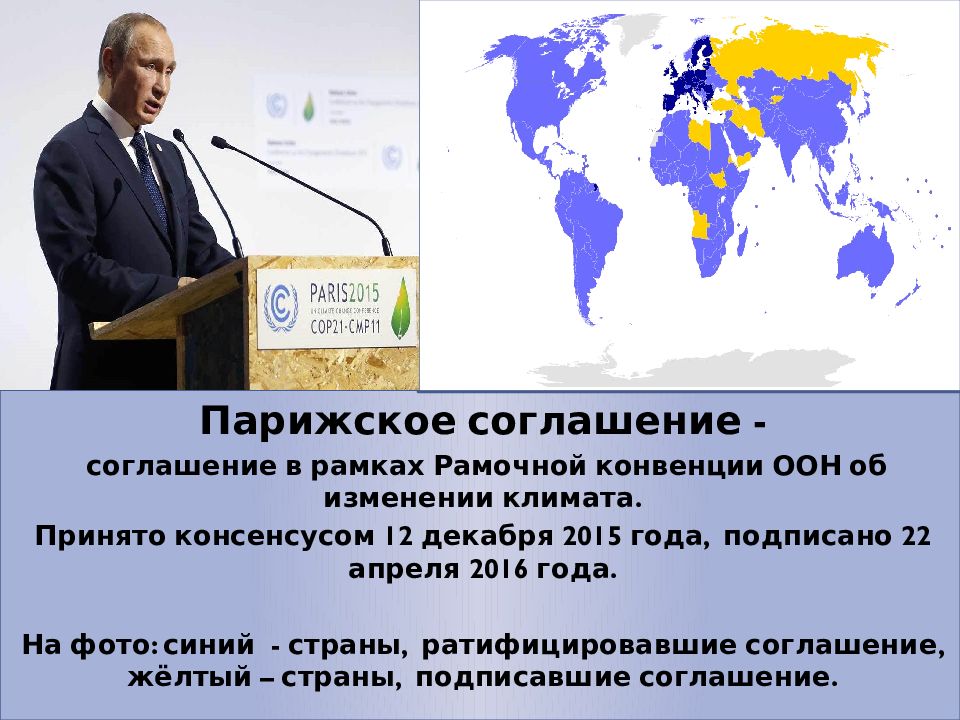 PARIS2015
UN CLIMATE CHANGE CONFERENCE
COP21·CMP11

Парижское соглашение -
соглашение в рамках Рамочной конвенции ООН об изменении климата.
Принято консенсусом 12 декабря 2015 года, подписано 22 апреля 2016 года.

На фото: синий - страны, ратифицировавшие соглашение, жёлтый – страны, подписавшие соглашение.